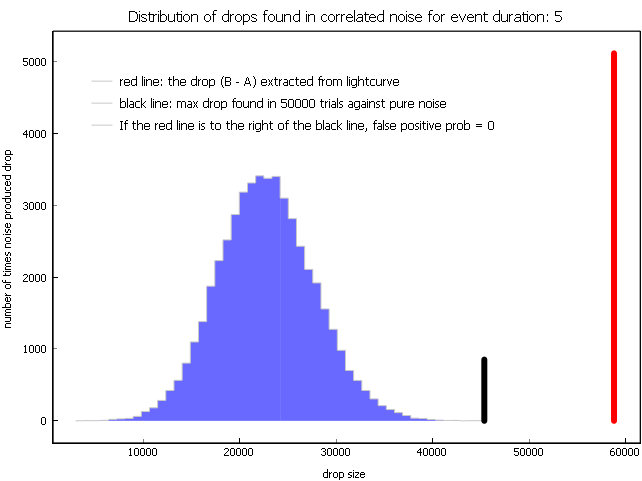 Distribution of drops found in correlated noise for event duration: 5

red line: the drop (B - A) extracted from lightcurve

black line: max drop found in 50000 trials against pure noise

If the red line is to the right of the black line, false positive prob = 0

number of times noise produced drop

5000

4000

3000

2000

1000

0

10000

20000

30000

40000

50000

60000

drop size